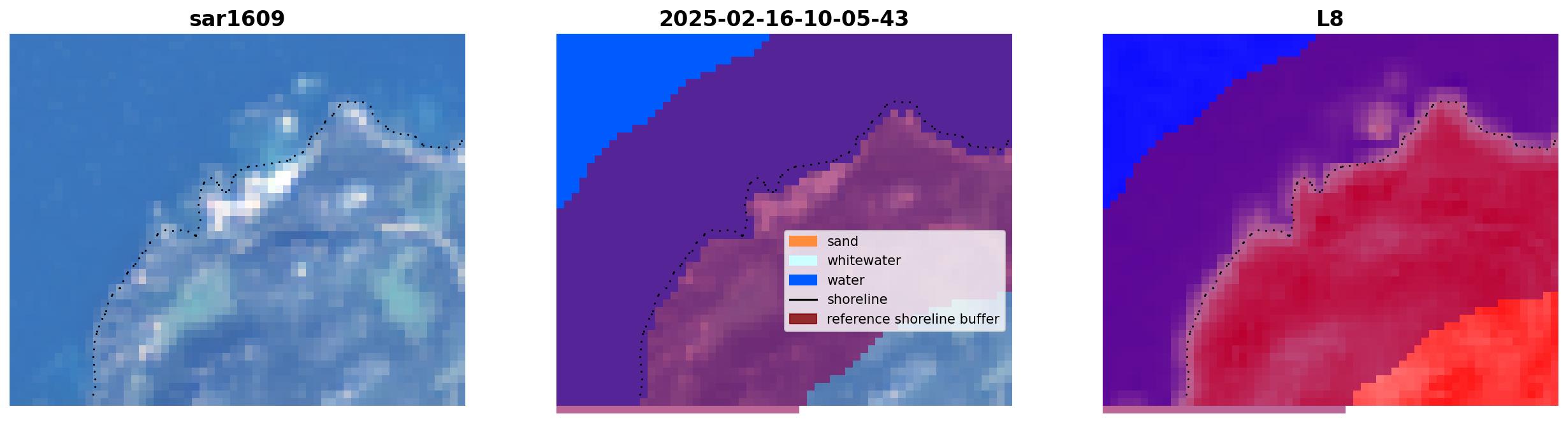 sar1609

2025-02-16-10-05-43

sand
whitewater
water
shoreline
reference shoreline buffer

L8